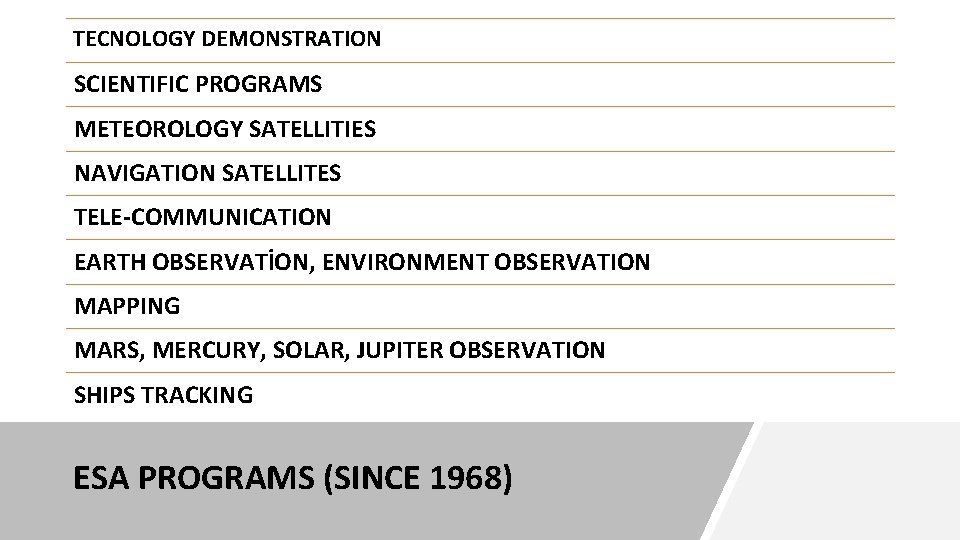 TECNOLOGY DEMONSTRATION

SCIENTIFIC PROGRAMS

METEOROLOGY SATELLITIES

NAVIGATION SATELLITES

TELE-COMMUNICATION

EARTH OBSERVATİON, ENVIRONMENT OBSERVATION

MAPPING

MARS, MERCURY, SOLAR, JUPITER OBSERVATION

SHIPS TRACKING

ESA PROGRAMS (SINCE 1968)